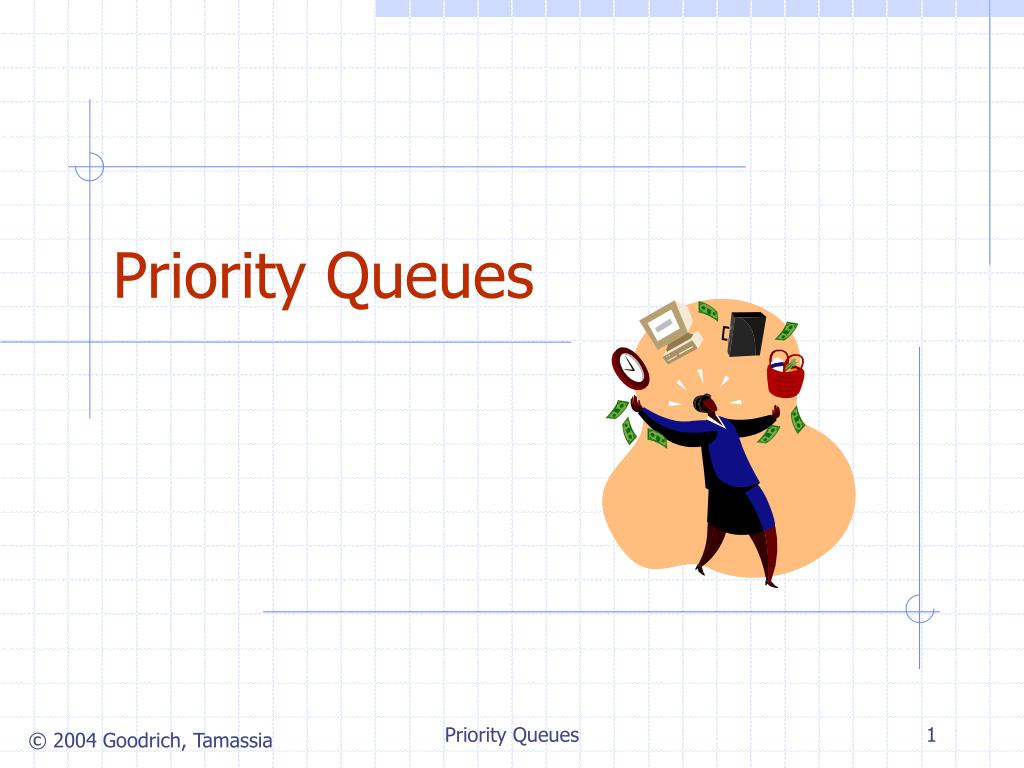 Priority Queues

© 2004 Goodrich, Tamassia

Priority Queues

1